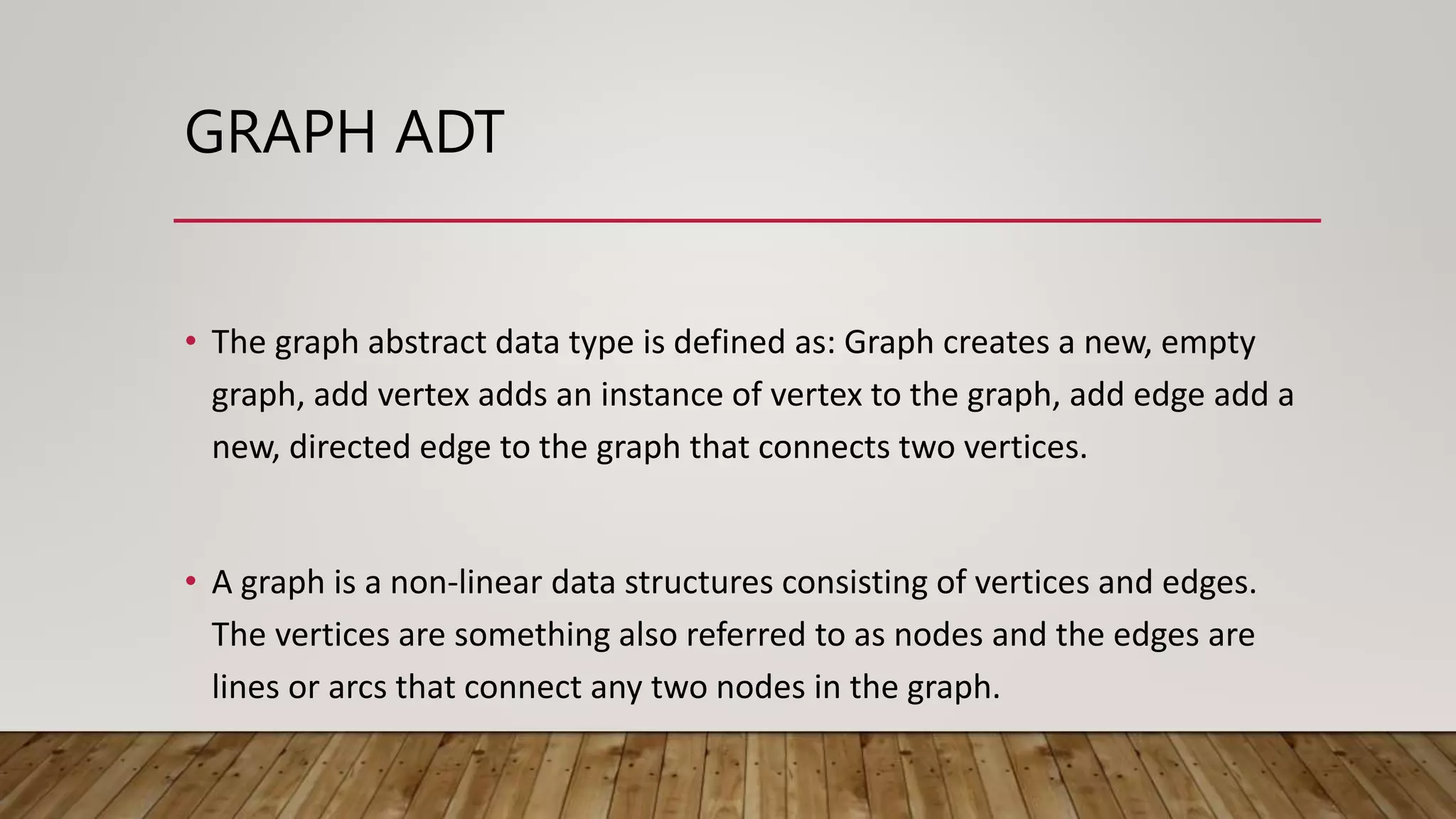 GRAPH ADT

• The graph abstract data type is defined as: Graph creates a new, empty graph, add vertex adds an instance of vertex to the graph, add edge add a new, directed edge to the graph that connects two vertices.

• A graph is a non-linear data structures consisting of vertices and edges. The vertices are something also referred to as nodes and the edges are lines or arcs that connect any two nodes in the graph.